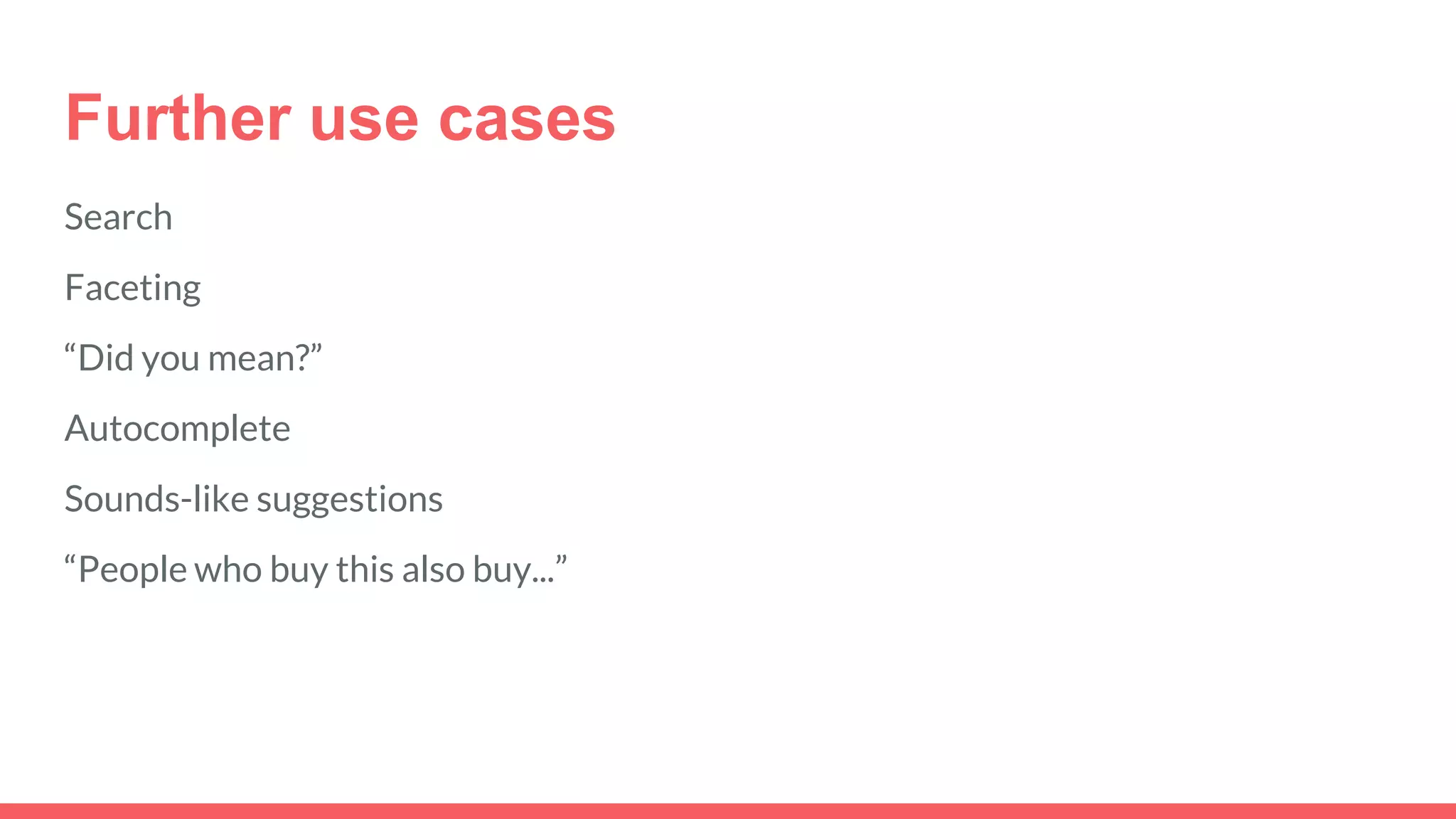 Further use cases

Search

Faceting

“Did you mean?”

Autocomplete

Sounds-like suggestions

“People who buy this also buy...”